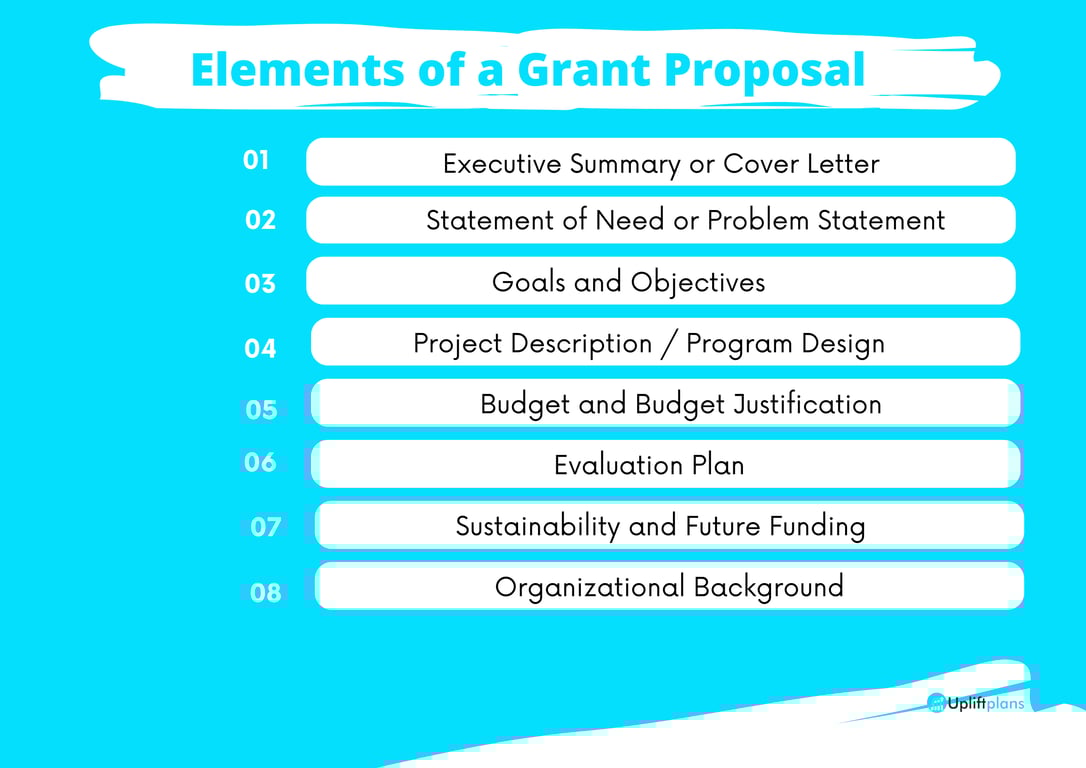 Elements of a Grant Proposal

01 Executive Summary or Cover Letter

02 Statement of Need or Problem Statement

03 Goals and Objectives

04 Project Description / Program Design

05 Budget and Budget Justification

06 Evaluation Plan

07 Sustainability and Future Funding

08 Organizational Background

Upliftplans